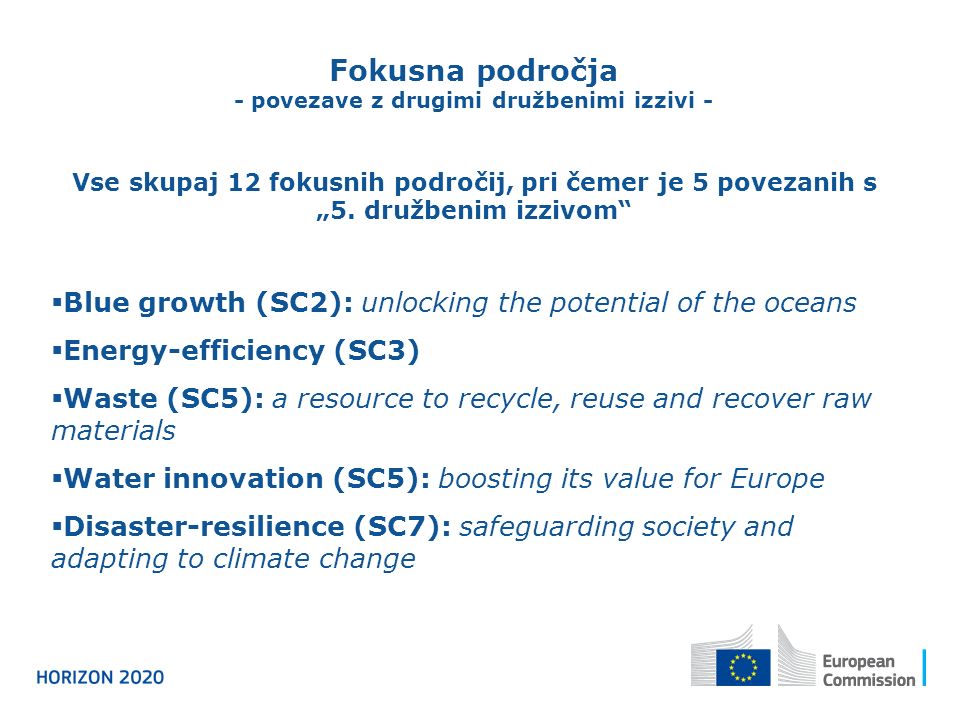 Fokusna področja
- povezave z drugimi družbenimi izzivi -

Vse skupaj 12 fokusnih področij, pri čemer je 5 povezanih s „5. družbenim izzivom“

▪Blue growth (SC2): unlocking the potential of the oceans

▪Energy-efficiency (SC3)

▪Waste (SC5): a resource to recycle, reuse and recover raw materials

▪Water innovation (SC5): boosting its value for Europe

▪Disaster-resilience (SC7): safeguarding society and adapting to climate change

HORIZON 2020

European Commission